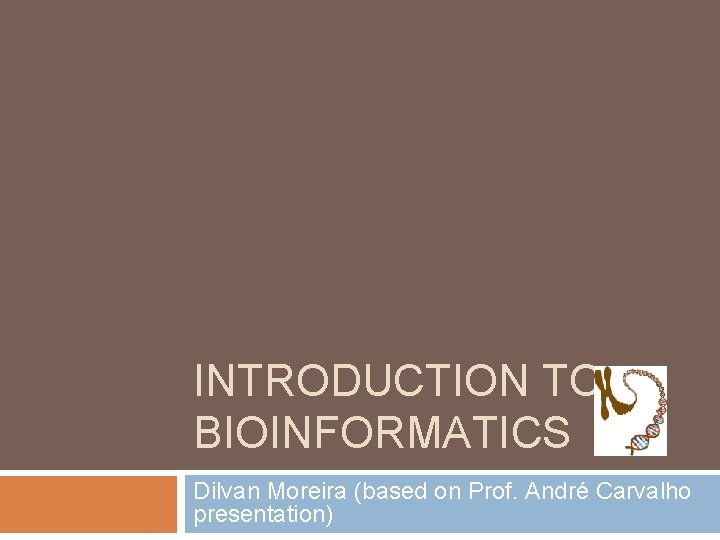 INTRODUCTION TO BIOINFORMATICS

Dilvan Moreira (based on Prof. André Carvalho presentation)